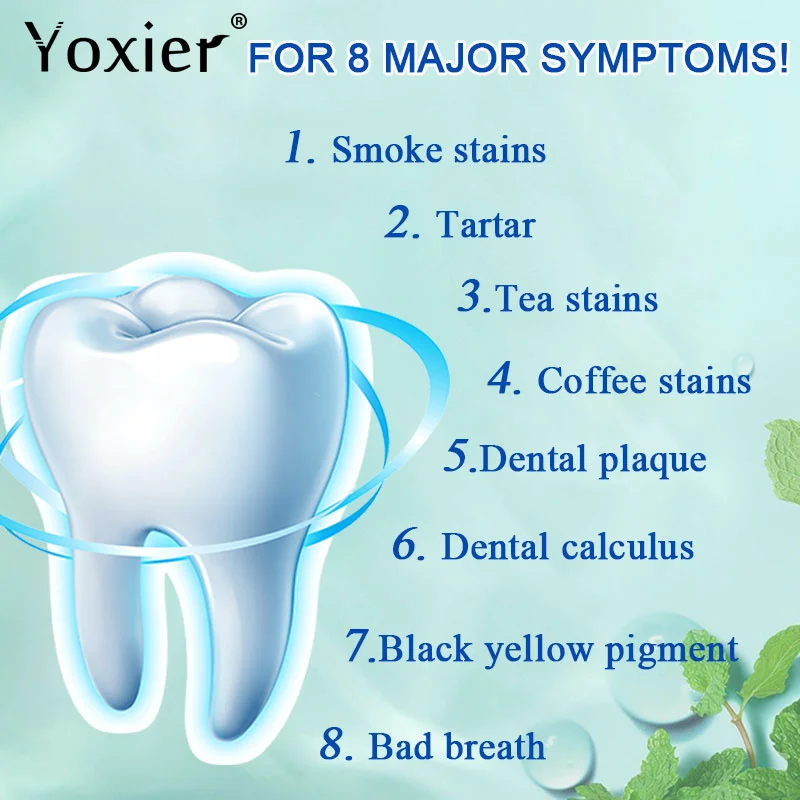 Yoxier® FOR 8 MAJOR SYMPTOMS!

1. Smoke stains

2. Tartar

3.Tea stains

4. Coffee stains

5.Dental plaque

6. Dental calculus

7.Black yellow pigment

8. Bad breath